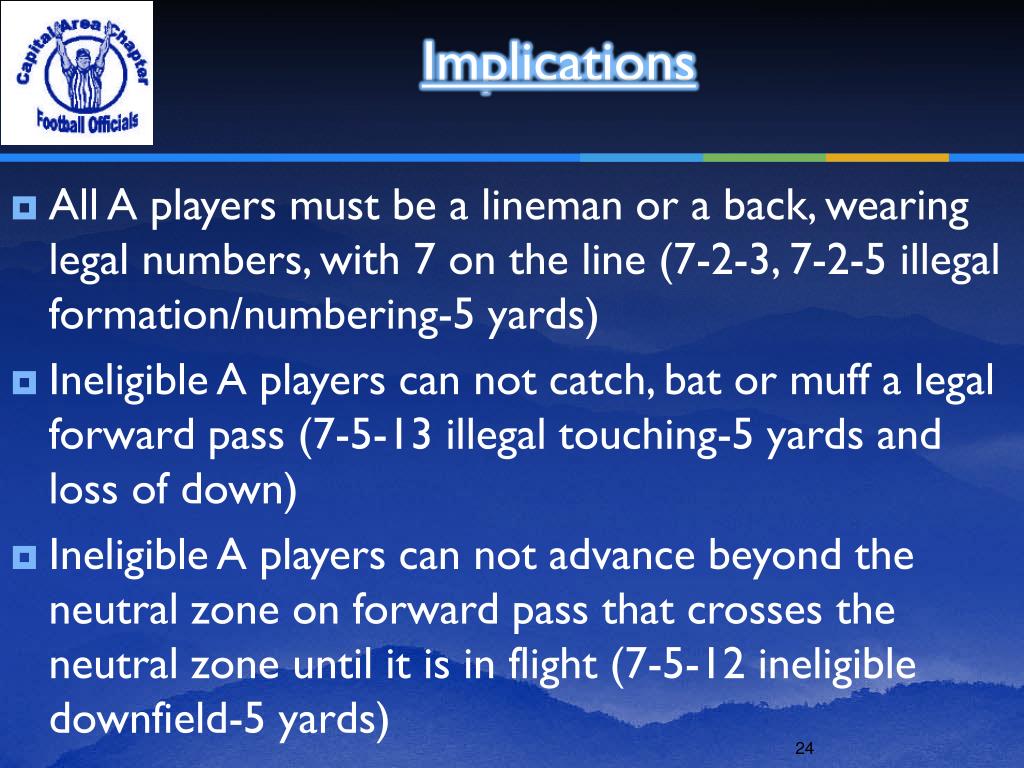 Capital Area Chapter
Football Officials

Implications

All A players must be a lineman or a back, wearing legal numbers, with 7 on the line (7-2-3, 7-2-5 illegal formation/numbering-5 yards)

Ineligible A players can not catch, bat or muff a legal forward pass (7-5-13 illegal touching-5 yards and loss of down)

Ineligible A players can not advance beyond the neutral zone on forward pass that crosses the neutral zone until it is in flight (7-5-12 ineligible downfield-5 yards)

24